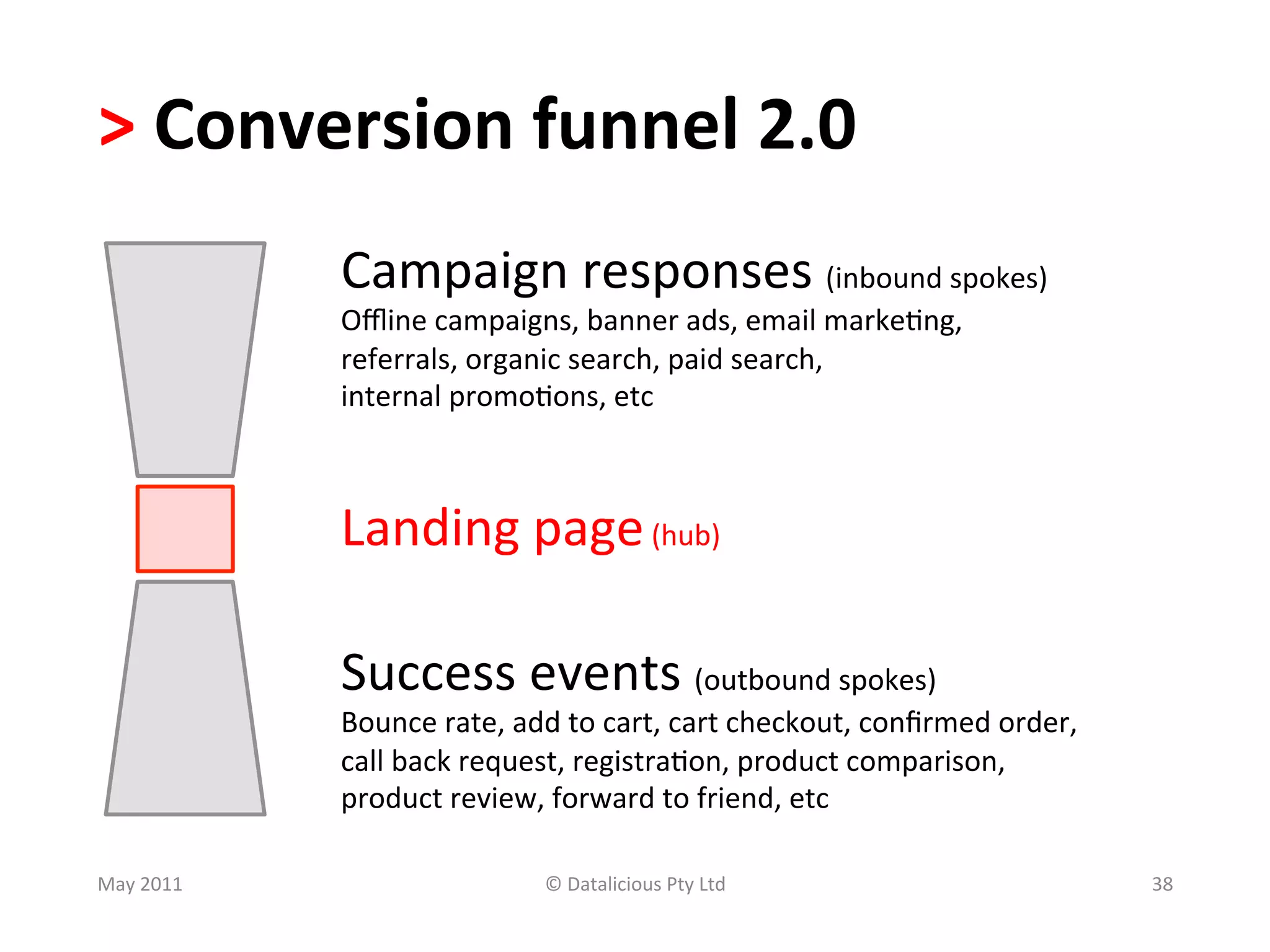 > Conversion funnel 2.0

Campaign responses (inbound spokes)
Offline campaigns, banner ads, email marketing, referrals, organic search, paid search, internal promotions, etc

Landing page (hub)

Success events (outbound spokes)
Bounce rate, add to cart, cart checkout, confirmed order, call back request, registration, product comparison, product review, forward to friend, etc

May 2011

© Datalicious Pty Ltd

38